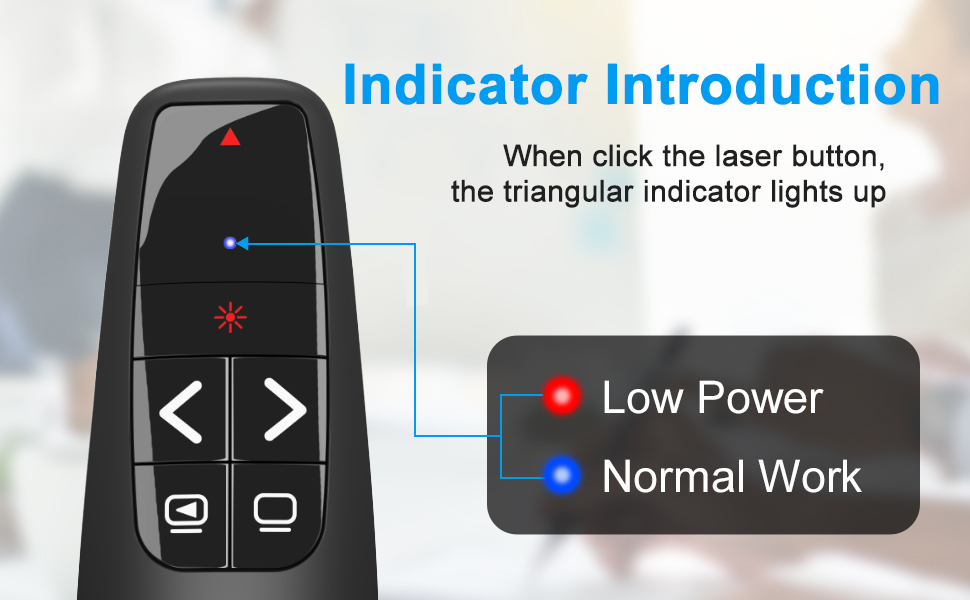 Indicator Introduction

When click the laser button, the triangular indicator lights up

Low Power

Normal Work